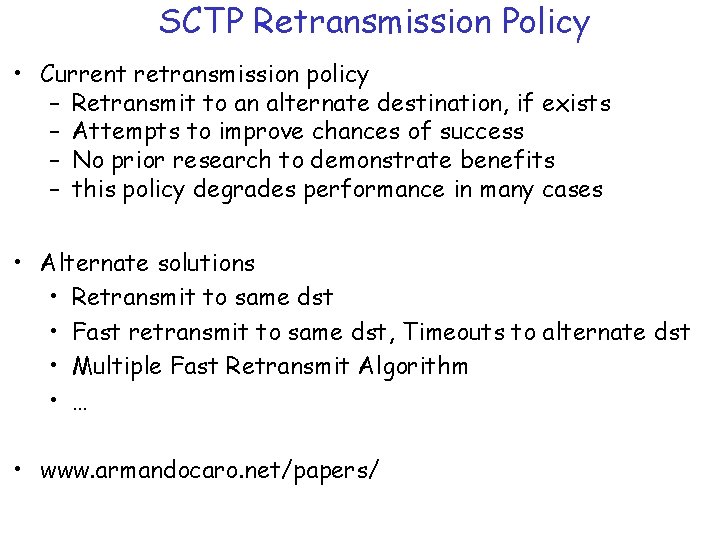 SCTP Retransmission Policy

• Current retransmission policy
– Retransmit to an alternate destination, if exists
– Attempts to improve chances of success
– No prior research to demonstrate benefits
– this policy degrades performance in many cases

• Alternate solutions
• Retransmit to same dst
• Fast retransmit to same dst, Timeouts to alternate dst
• Multiple Fast Retransmit Algorithm
• …

• www.armandocaro.net/papers/